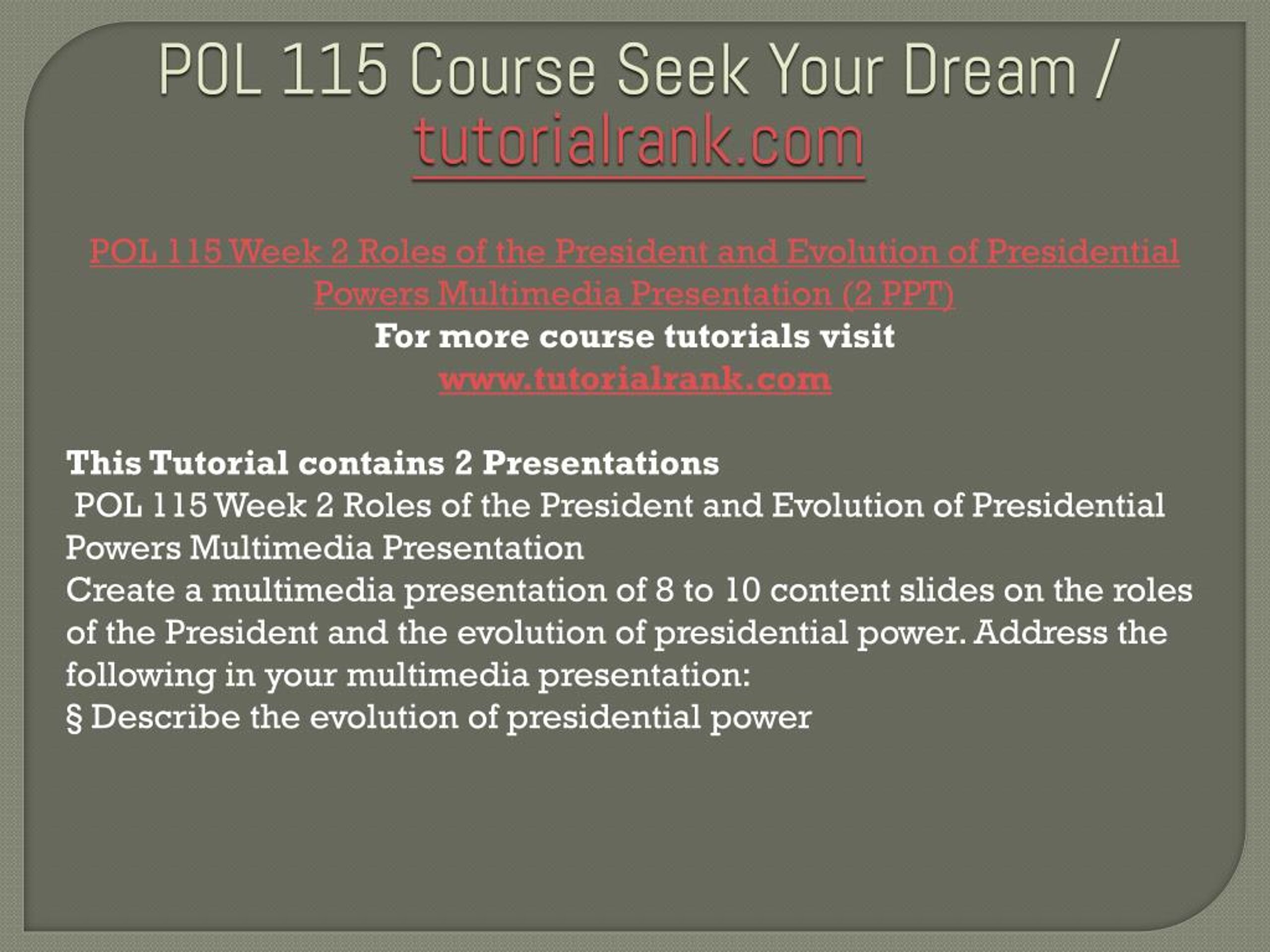 POL 115 Course Seek Your Dream / tutorialrank.com

POL 115 Week 2 Roles of the President and Evolution of Presidential Powers Multimedia Presentation (2 PPT)
For more course tutorials visit
www.tutorialrank.com

This Tutorial contains 2 Presentations
POL 115 Week 2 Roles of the President and Evolution of Presidential Powers Multimedia Presentation
Create a multimedia presentation of 8 to 10 content slides on the roles of the President and the evolution of presidential power. Address the following in your multimedia presentation:
§ Describe the evolution of presidential power